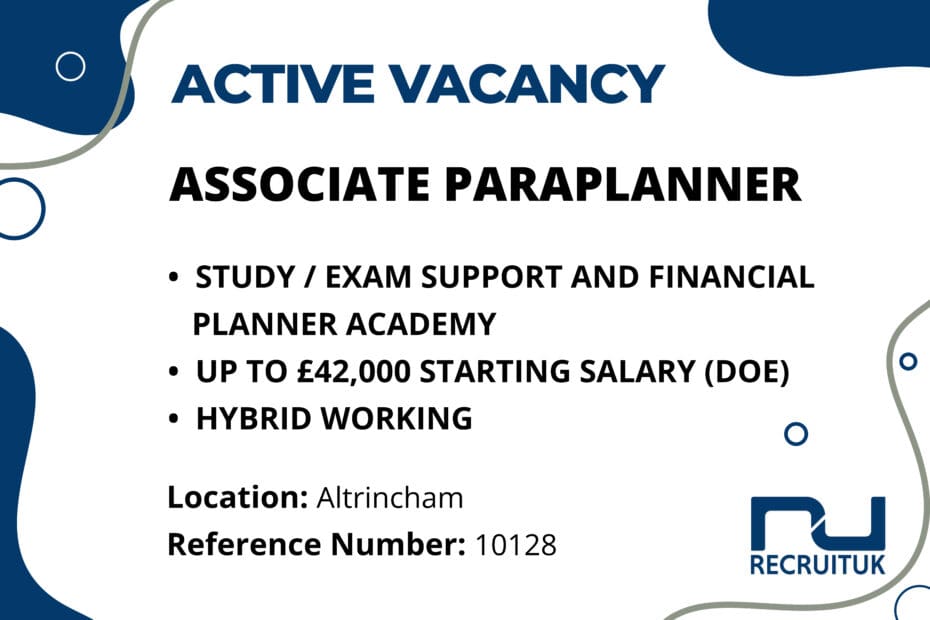 ACTIVE VACANCY

ASSOCIATE PARAPLANNER

• STUDY / EXAM SUPPORT AND FINANCIAL PLANNER ACADEMY
• UP TO £42,000 STARTING SALARY (DOE)
• HYBRID WORKING

Location: Altrincham
Reference Number: 10128

RECRUITUK